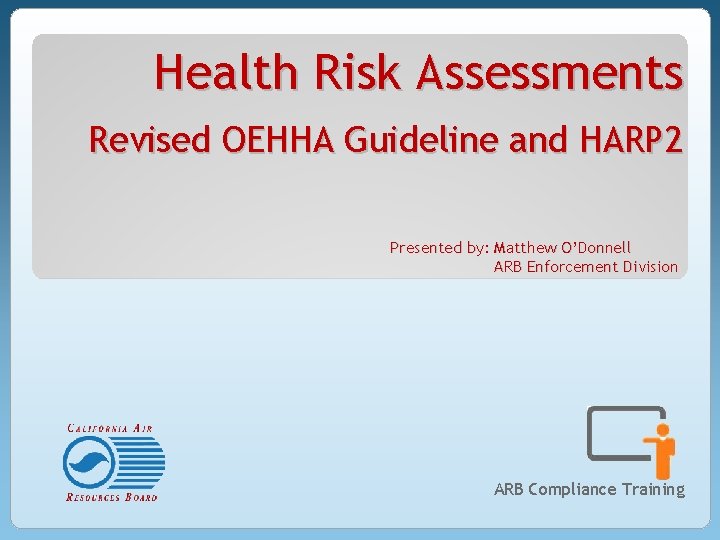 Health Risk Assessments

Revised OEHHA Guideline and HARP2

Presented by: Matthew O'Donnell
ARB Enforcement Division

CALIFORNIA AIR
RESOURCES BOARD

ARB Compliance Training